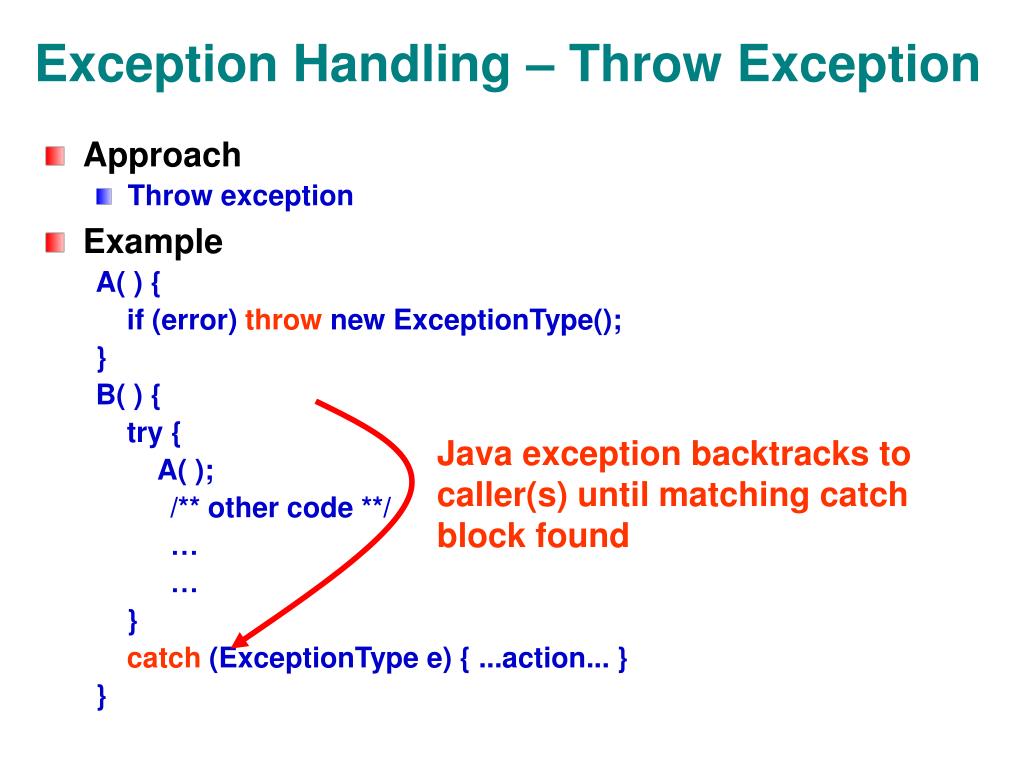 Exception Handling – Throw Exception

Approach

Throw exception

Example

A( ) {
if (error) throw new ExceptionType();
}
B( ) {
try {
A( );
/** other code **/
…
…
}
catch (ExceptionType e) { ...action... }
}

Java exception backtracks to caller(s) until matching catch block found